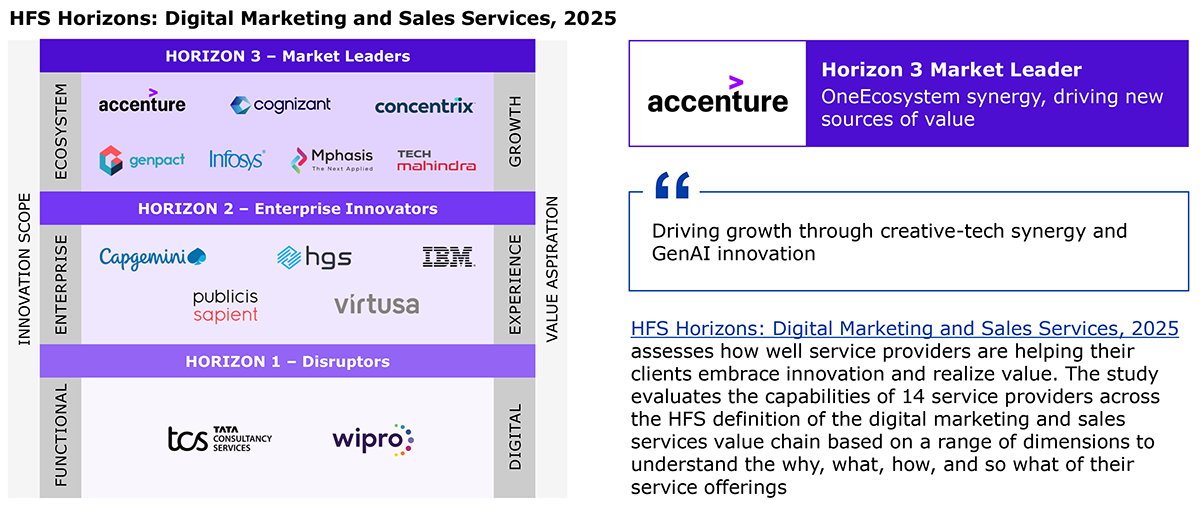 HFS Horizons: Digital Marketing and Sales Services, 2025

INNOVATION SCOPE

HORIZON 3 – Market Leaders

ECOSYSTEM

accenture
cognizant
concentrix
genpact
Infosys
Mphasis The Next Applied
TECH mahindra

GROWTH

HORIZON 2 – Enterprise Innovators

ENTERPRISE

Capgemini
hgs
IBM
publicis sapient
virtusa

EXPERIENCE

HORIZON 1 – Disruptors

FUNCTIONAL

tcs TATA CONSULTANCY SERVICES
wipro

DIGITAL

VALUE ASPIRATION

accenture

Horizon 3 Market Leader
OneEcosystem synergy, driving new sources of value

Driving growth through creative-tech synergy and GenAI innovation

HFS Horizons: Digital Marketing and Sales Services, 2025 assesses how well service providers are helping their clients embrace innovation and realize value. The study evaluates the capabilities of 14 service providers across the HFS definition of the digital marketing and sales services value chain based on a range of dimensions to understand the why, what, how, and so what of their service offerings